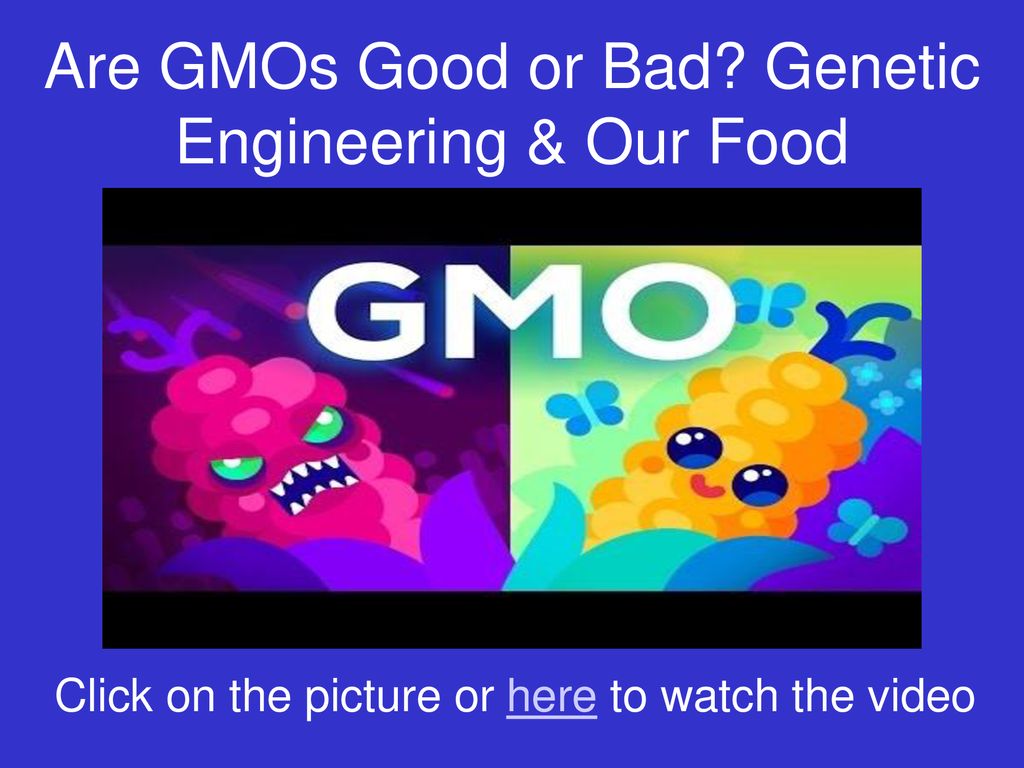 Are GMOs Good or Bad? Genetic Engineering & Our Food

GMO

Click on the picture or here to watch the video